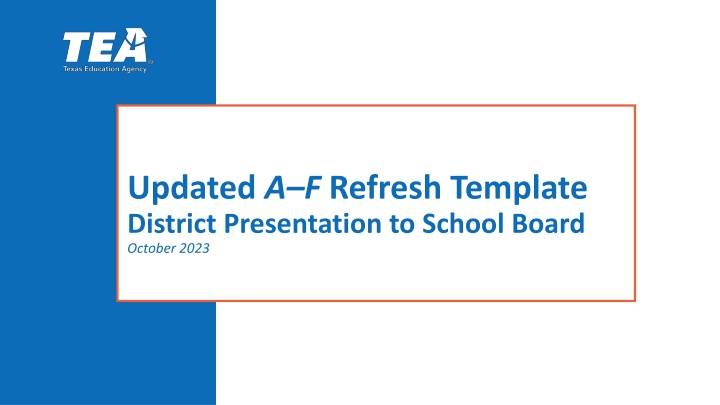 TEA
Texas Education Agency

Updated A–F Refresh Template
District Presentation to School Board
October 2023